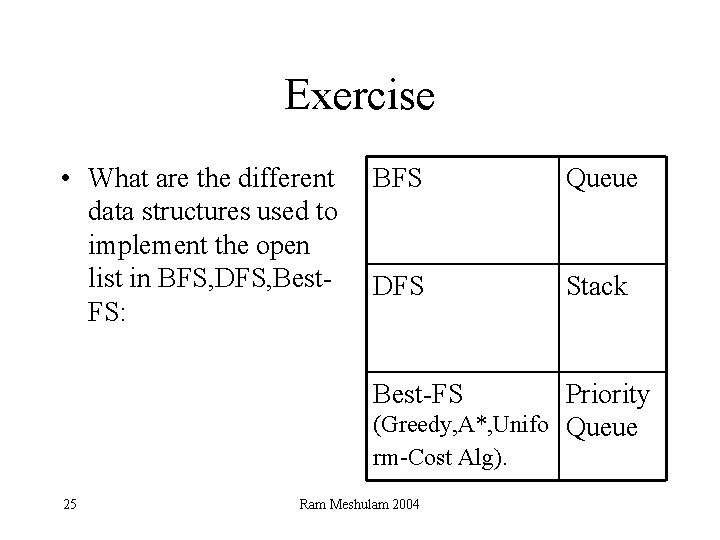 Exercise

• What are the different data structures used to implement the open list in BFS,DFS,Best-FS:

| BFS | Queue |
|---|---|
| DFS | Stack |
| Best-FS (Greedy,A*,Uniform-Cost Alg). | Priority Queue |

25

Ram Meshulam 2004